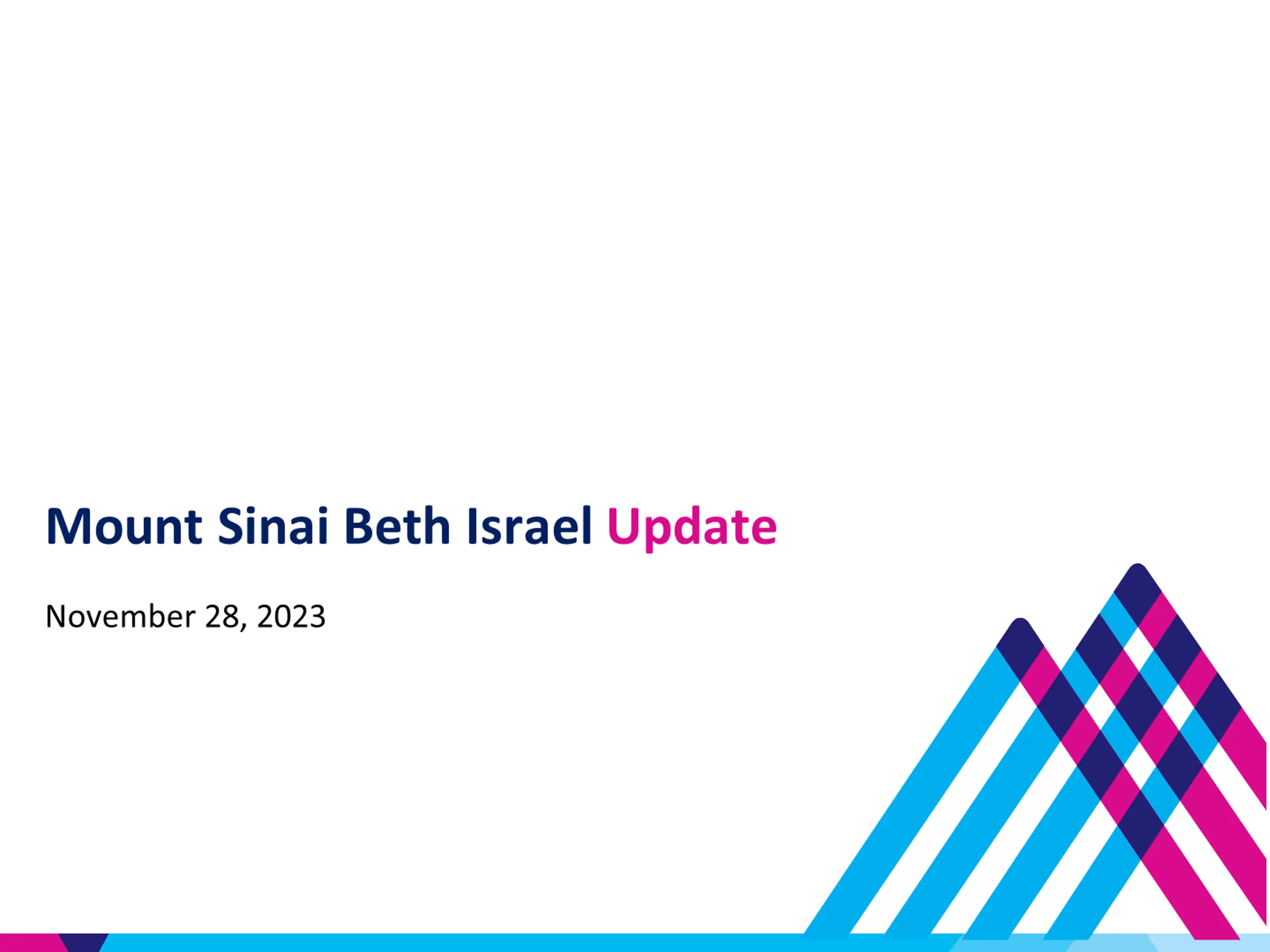 Mount Sinai Beth Israel Update

November 28, 2023